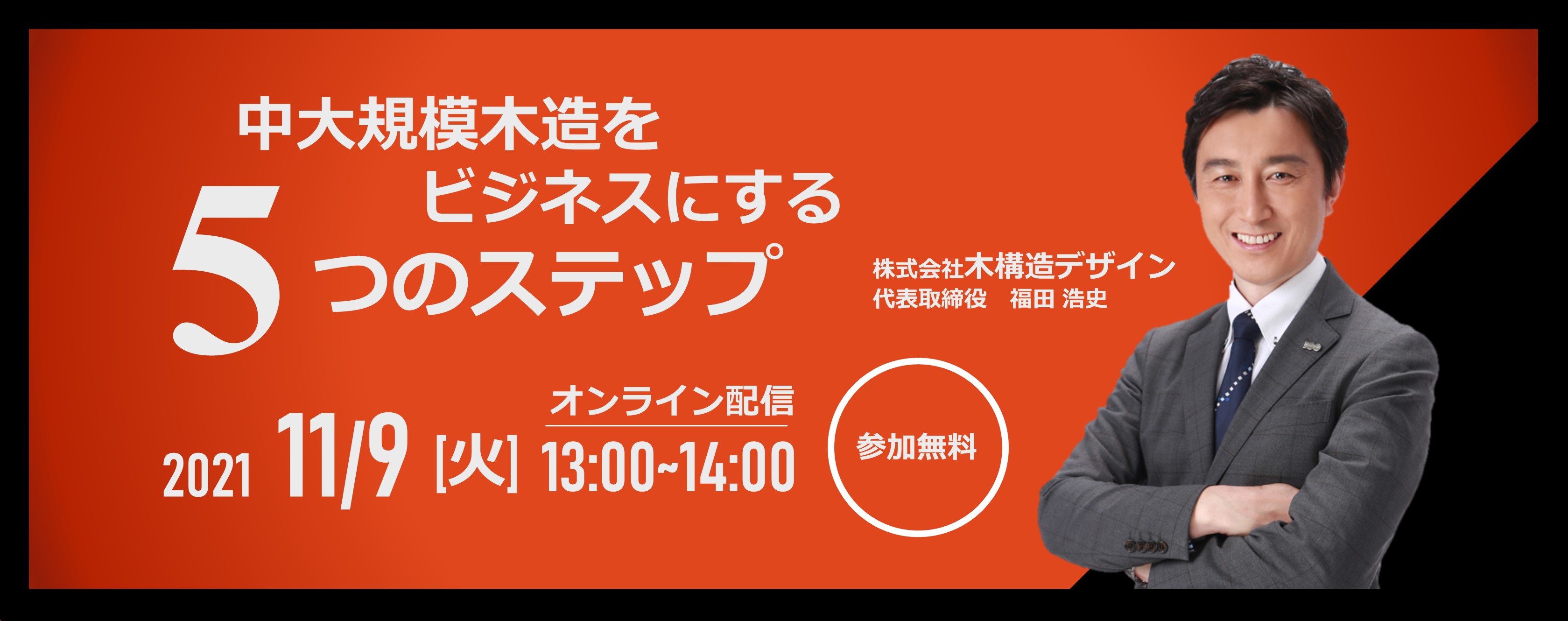 中大規模木造を
ビジネスにする
5つのステップ

株式会社木構造デザイン
代表取締役　福田 浩史

オンライン配信
2021 11/9 [火] 13:00~14:00

参加無料